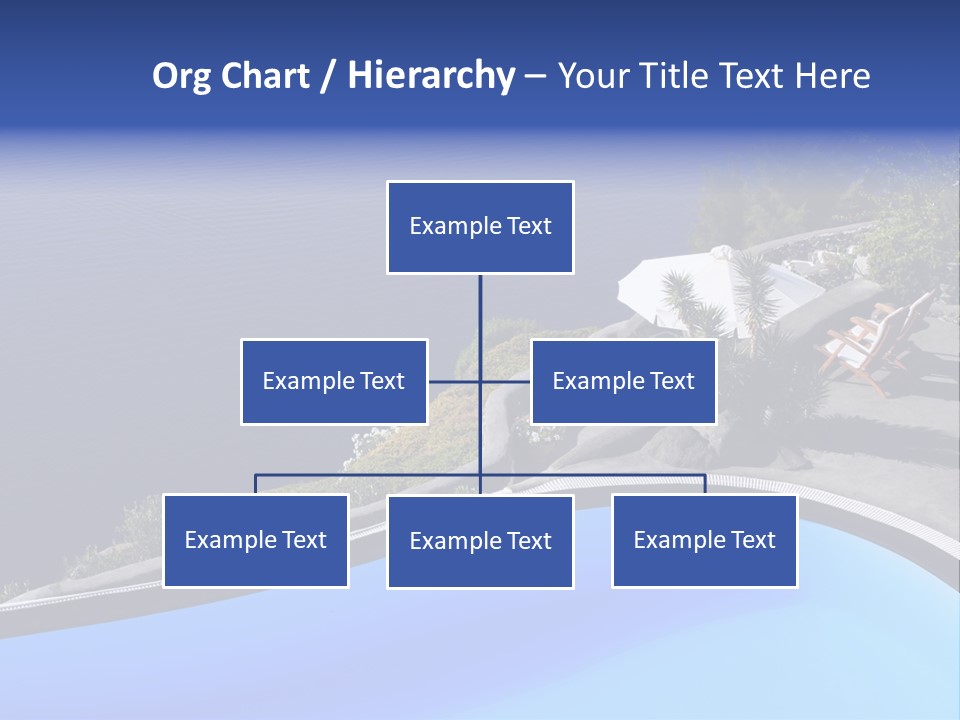 Org Chart / Hierarchy – Your Title Text Here

Example Text

Example Text

Example Text

Example Text

Example Text

Example Text